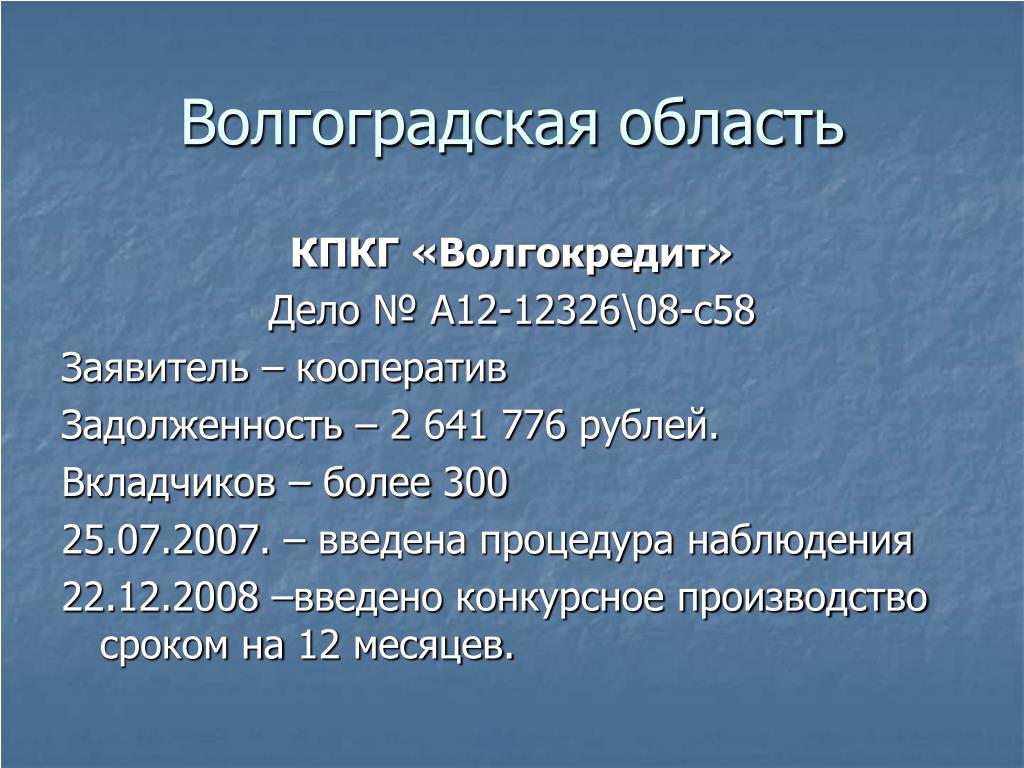 Волгоградская область

КПКГ «Волгокредит»

Дело № А12-12326\08-с58

Заявитель – кооператив

Задолженность – 2 641 776 рублей.

Вкладчиков – более 300

25.07.2007. – введена процедура наблюдения

22.12.2008 –введено конкурсное производство сроком на 12 месяцев.